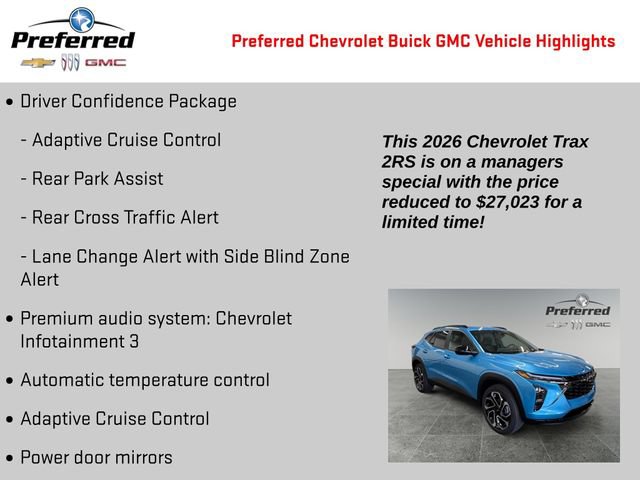 Preferred
GMC

Preferred Chevrolet Buick GMC Vehicle Highlights

• Driver Confidence Package

- Adaptive Cruise Control

- Rear Park Assist

- Rear Cross Traffic Alert

- Lane Change Alert with Side Blind Zone Alert

• Premium audio system: Chevrolet Infotainment 3

• Automatic temperature control

• Adaptive Cruise Control

• Power door mirrors

This 2026 Chevrolet Trax 2RS is on a managers special with the price reduced to $27,023 for a limited time!

Preferred
GMC